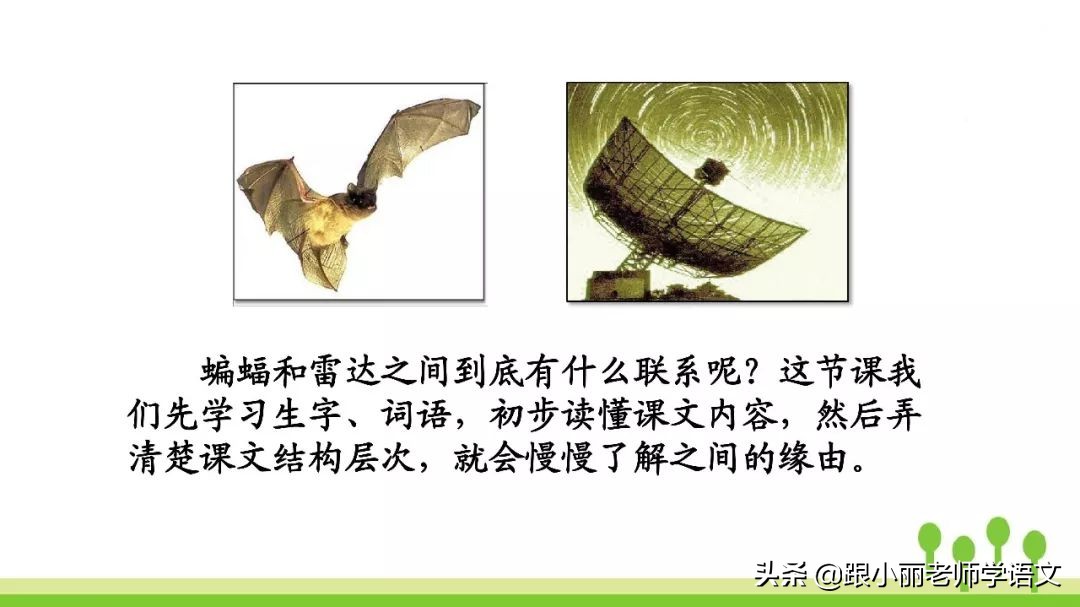 蝙蝠和雷达之间到底有什么联系呢？这节课我们先学习生字、词语，初步读懂课文内容，然后弄清楚课文结构层次，就会慢慢了解之间的缘由。

头条 @跟小丽老师学语文